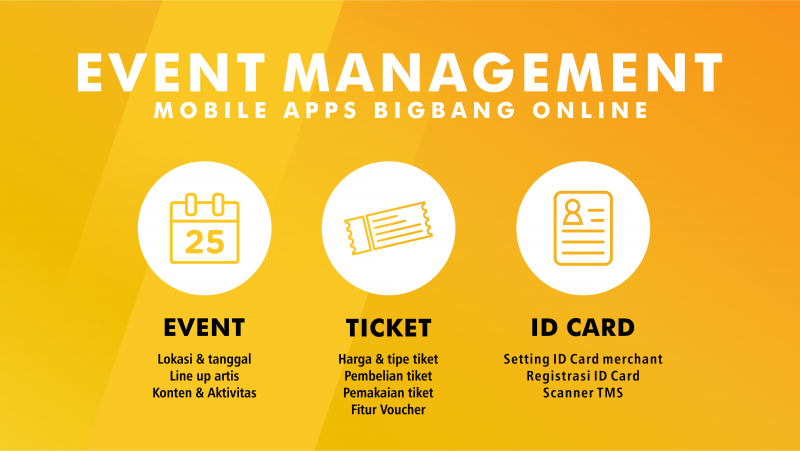 EVENT MANAGEMENT
MOBILE APPS BIGBANG ONLINE

25

EVENT
Lokasi & tanggal
Line up artis
Konten & Aktivitas

TICKET
Harga & tipe tiket
Pembelian tiket
Pemakaian tiket
Fitur Voucher

ID CARD
Setting ID Card merchant
Registrasi ID Card
Scanner TMS